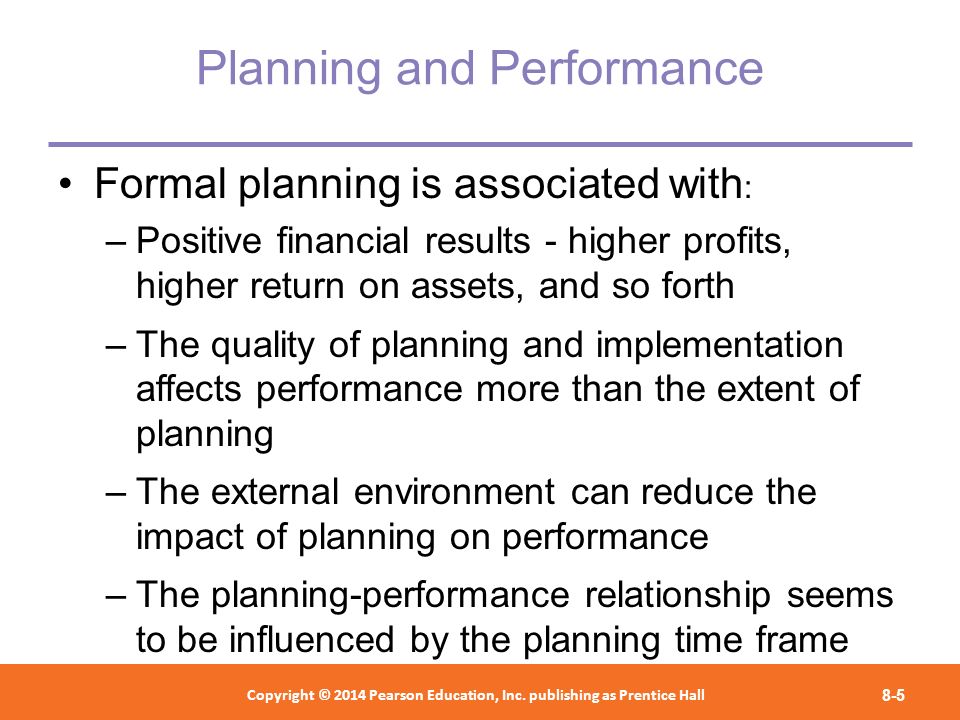 Planning and Performance

• Formal planning is associated with:

– Positive financial results - higher profits, higher return on assets, and so forth

– The quality of planning and implementation affects performance more than the extent of planning

– The external environment can reduce the impact of planning on performance

– The planning-performance relationship seems to be influenced by the planning time frame

Copyright © 2014 Pearson Education, Inc. publishing as Prentice Hall

8-5